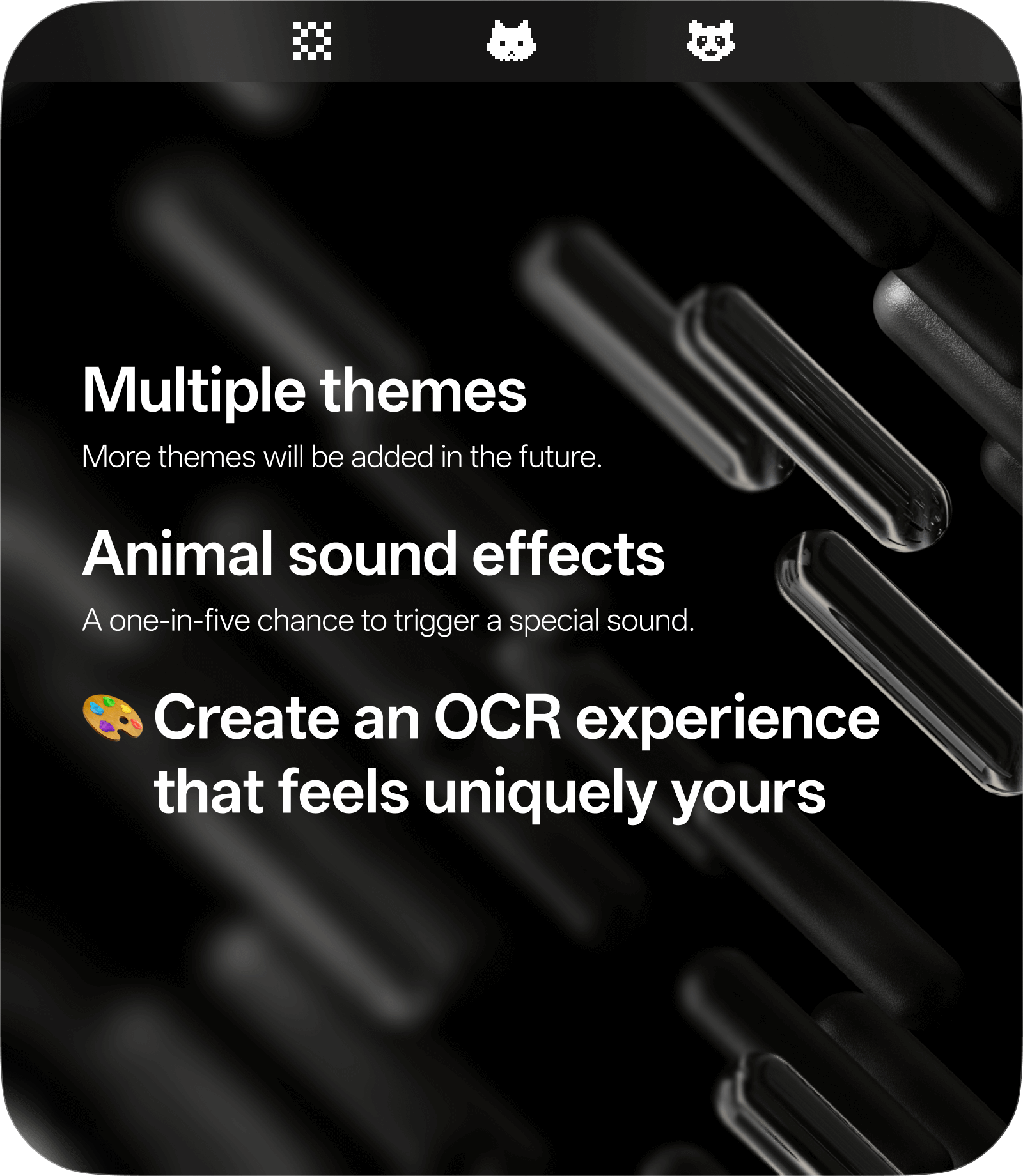 Multiple themes

More themes will be added in the future.

Animal sound effects

A one-in-five chance to trigger a special sound.

🎨 Create an OCR experience that feels uniquely yours